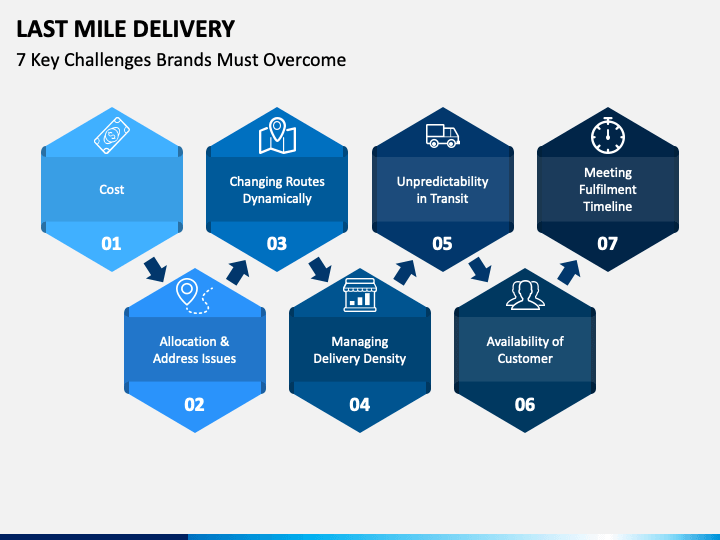 LAST MILE DELIVERY

7 Key Challenges Brands Must Overcome

Cost

01

Allocation & Address Issues

02

Changing Routes Dynamically

03

Managing Delivery Density

04

Unpredictability in Transit

05

Availability of Customer

06

Meeting Fulfilment Timeline

07